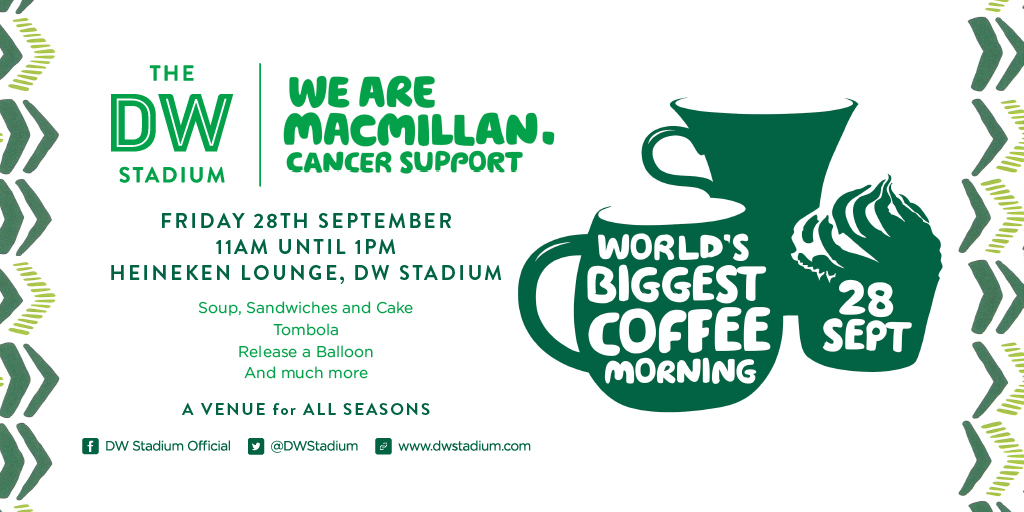 THE
DW
STADIUM

WE ARE MACMILLAN. CANCER SUPPORT

FRIDAY 28TH SEPTEMBER
11AM UNTIL 1PM
HEINEKEN LOUNGE, DW STADIUM

Soup, Sandwiches and Cake
Tombola
Release a Balloon
And much more

A VENUE for ALL SEASONS

DW Stadium Official @DWStadium www.dwstadium.com

WORLD'S BIGGEST COFFEE MORNING

28 SEPT